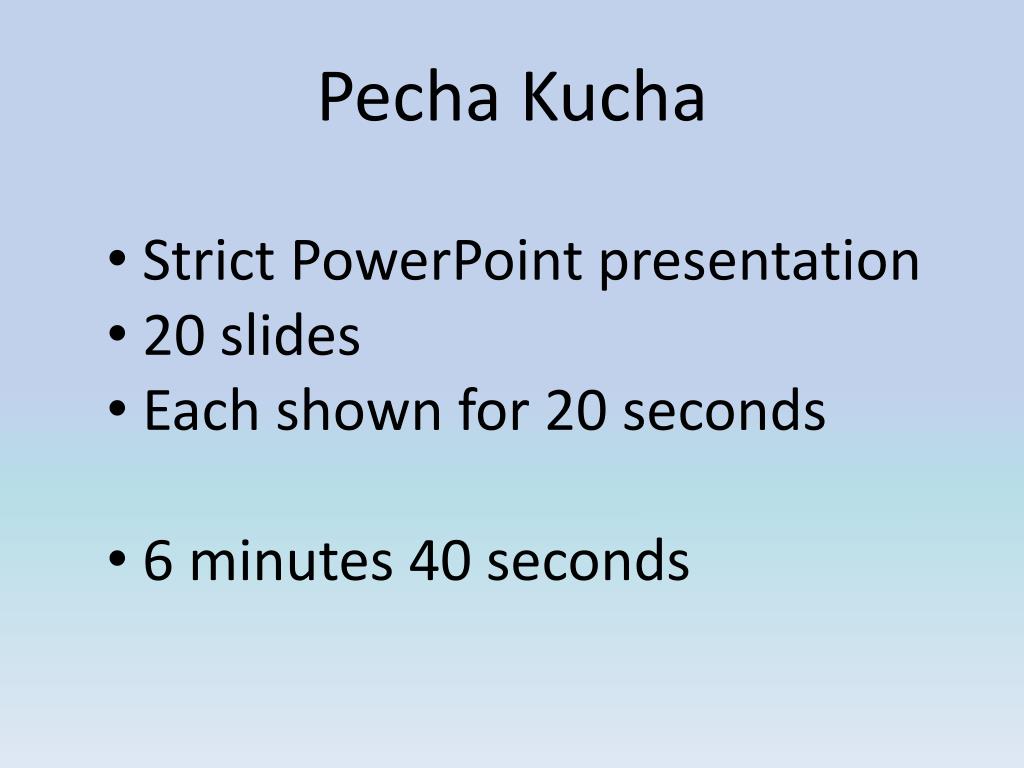 Pecha Kucha

• Strict PowerPoint presentation
• 20 slides
• Each shown for 20 seconds

• 6 minutes 40 seconds